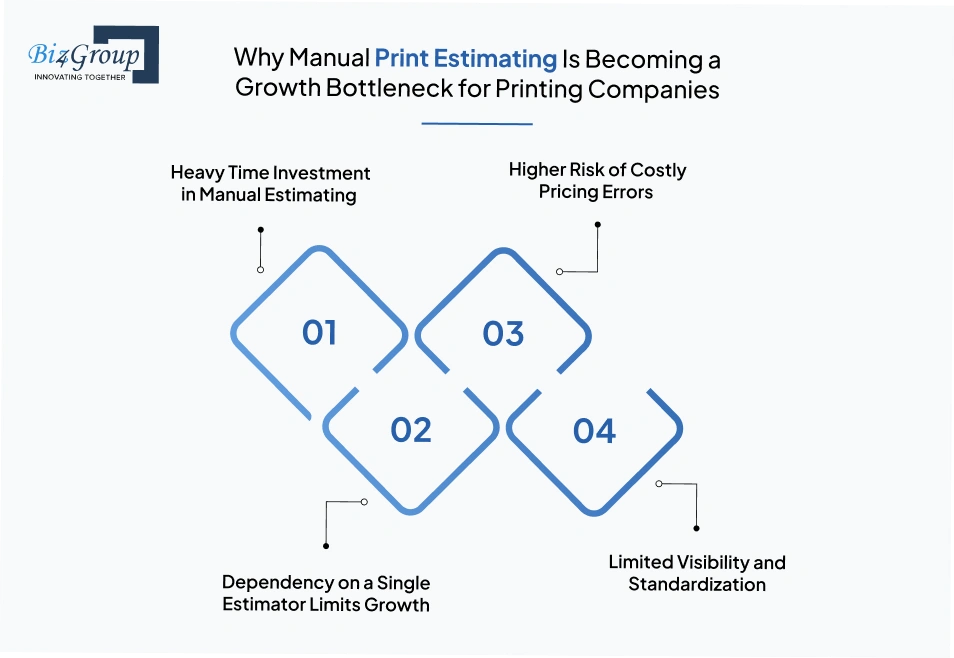 Biz4Group
INNOVATING TOGETHER

Why Manual Print Estimating Is Becoming a Growth Bottleneck for Printing Companies

Heavy Time Investment in Manual Estimating

Higher Risk of Costly Pricing Errors

01

03

02

04

Dependency on a Single Estimator Limits Growth

Limited Visibility and Standardization